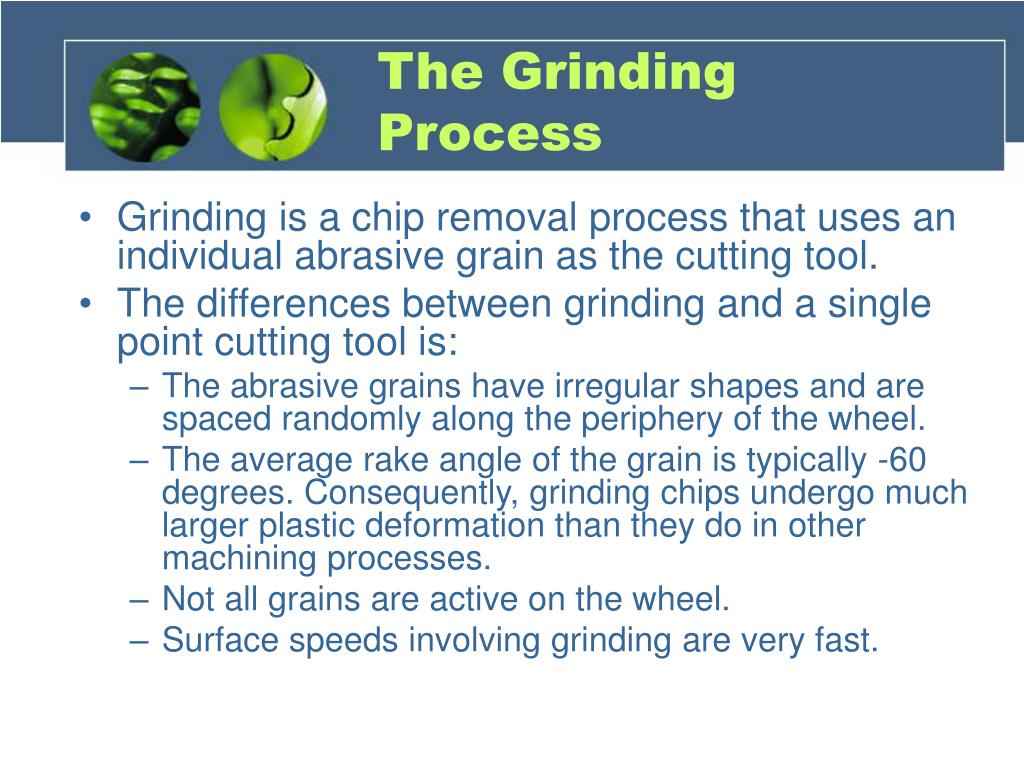 The Grinding Process

• Grinding is a chip removal process that uses an individual abrasive grain as the cutting tool.
• The differences between grinding and a single point cutting tool is:
– The abrasive grains have irregular shapes and are spaced randomly along the periphery of the wheel.
– The average rake angle of the grain is typically -60 degrees. Consequently, grinding chips undergo much larger plastic deformation than they do in other machining processes.
– Not all grains are active on the wheel.
– Surface speeds involving grinding are very fast.